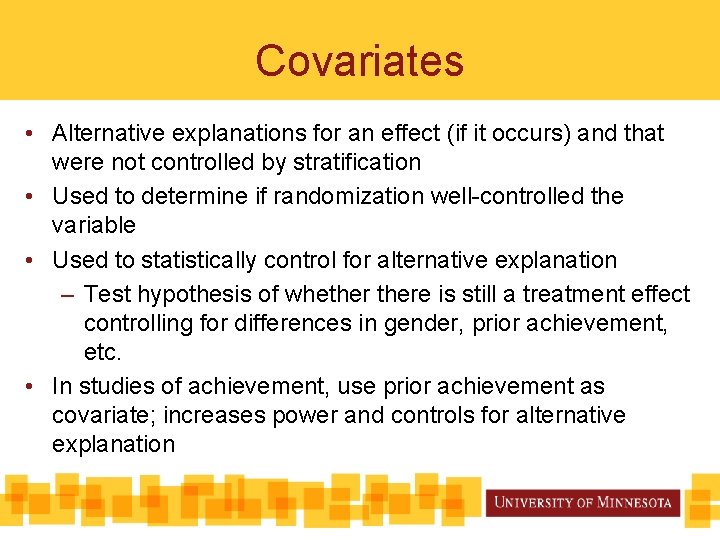 Covariates

• Alternative explanations for an effect (if it occurs) and that were not controlled by stratification
• Used to determine if randomization well-controlled the variable
• Used to statistically control for alternative explanation
  – Test hypothesis of whether there is still a treatment effect controlling for differences in gender, prior achievement, etc.
• In studies of achievement, use prior achievement as covariate; increases power and controls for alternative explanation

UNIVERSITY OF MINNESOTA